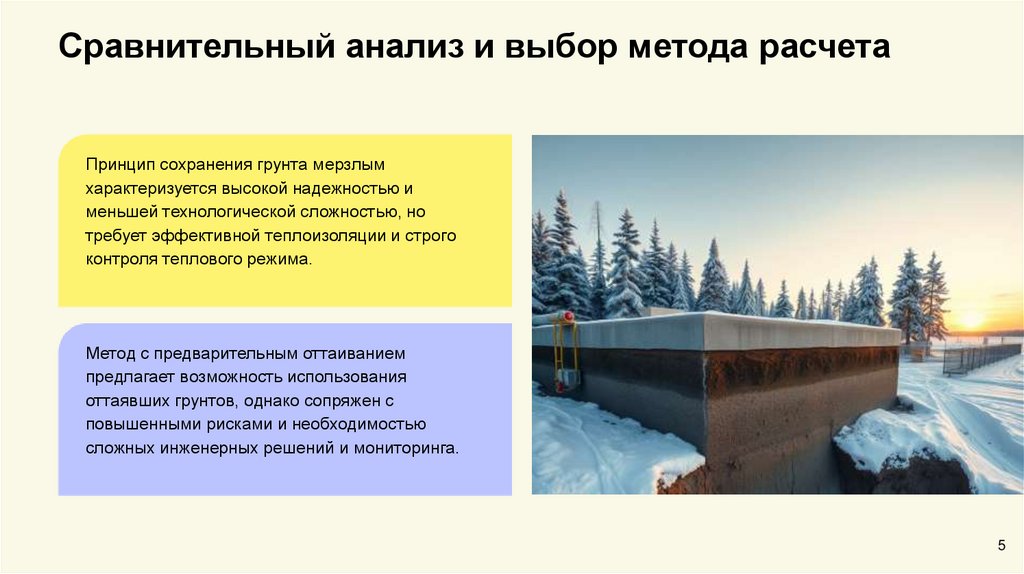 Сравнительный анализ и выбор метода расчета

Принцип сохранения грунта мерзлым характеризуется высокой надежностью и меньшей технологической сложностью, но требует эффективной теплоизоляции и строго контроля теплового режима.

Метод с предварительным оттаиванием предлагает возможность использования оттаявших грунтов, однако сопряжен с повышенными рисками и необходимостью сложных инженерных решений и мониторинга.

5